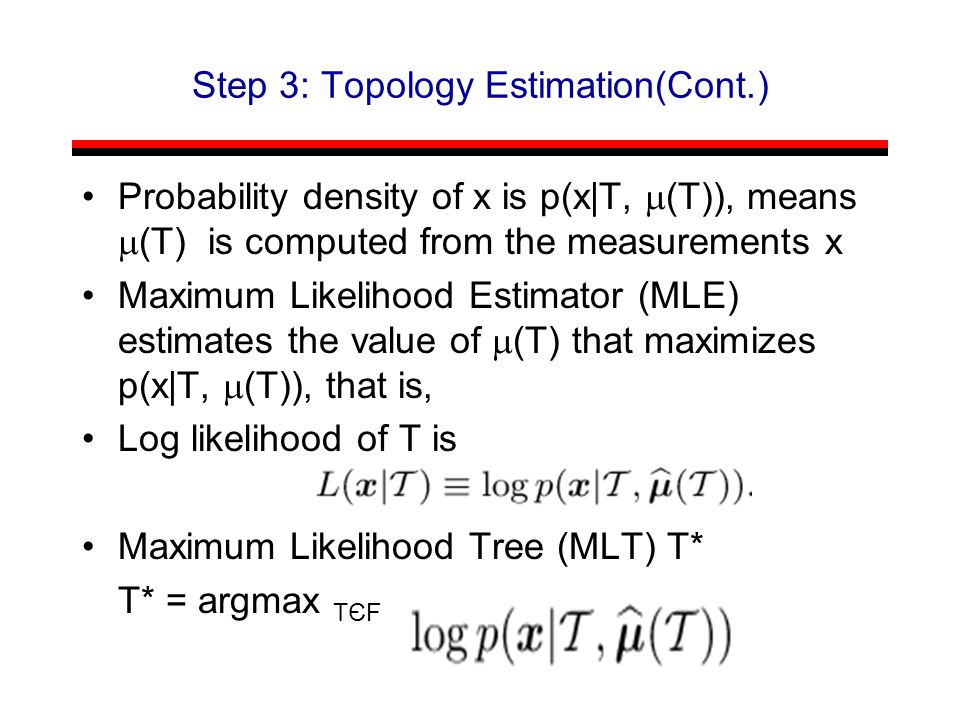 Step 3: Topology Estimation(Cont.)

• Probability density of x is p(x|T, $\mu$(T)), means $\mu$(T) is computed from the measurements x

• Maximum Likelihood Estimator (MLE) estimates the value of $\mu$(T) that maximizes p(x|T, $\mu$(T)), that is,

• Log likelihood of T is

$L(\boldsymbol{x}|\mathcal{T}) \equiv \log p(\boldsymbol{x}|\mathcal{T}, \widehat{\boldsymbol{\mu}}(\mathcal{T})).$

• Maximum Likelihood Tree (MLT) T*

T* = argmax $_{T \in F}$ $\log p(\boldsymbol{x}|\mathcal{T}, \widehat{\boldsymbol{\mu}}(\mathcal{T}))$